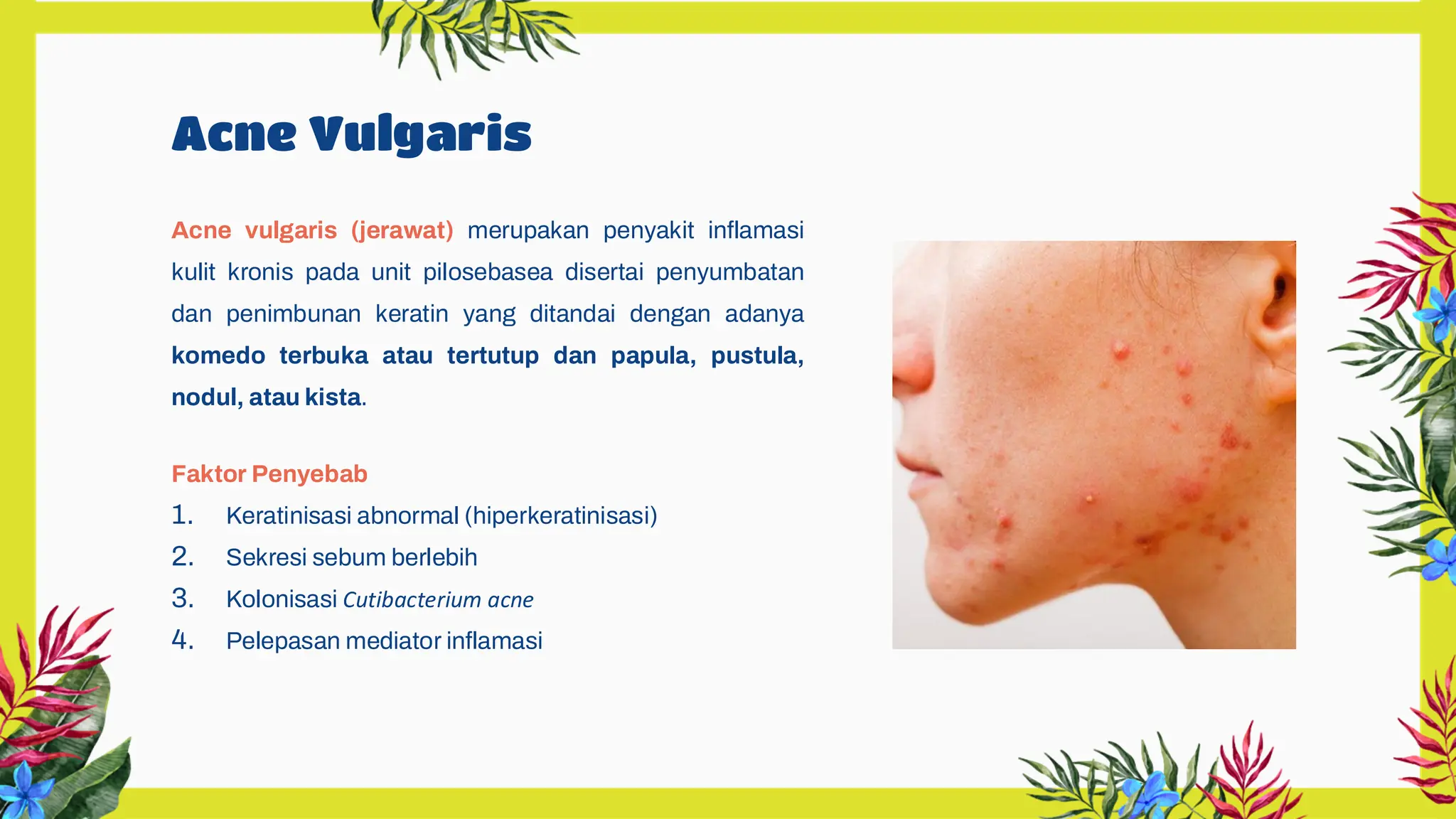 Acne Vulgaris

Acne vulgaris (jerawat) merupakan penyakit inflamasi kulit kronis pada unit pilosebasea disertai penyumbatan dan penimbunan keratin yang ditandai dengan adanya komedo terbuka atau tertutup dan papula, pustula, nodul, atau kista.

Faktor Penyebab
1. Keratinisasi abnormal (hiperkeratinisasi)
2. Sekresi sebum berlebih
3. Kolonisasi Cutibacterium acne
4. Pelepasan mediator inflamasi